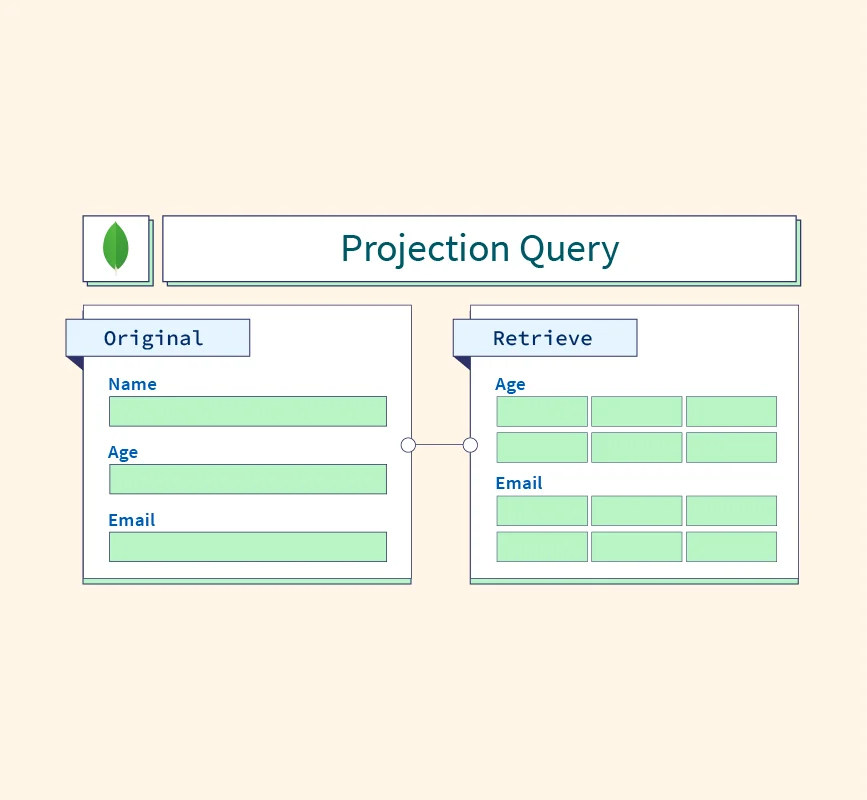 Projection Query

Original

Name

Age

Email

Retrieve

Age

Email